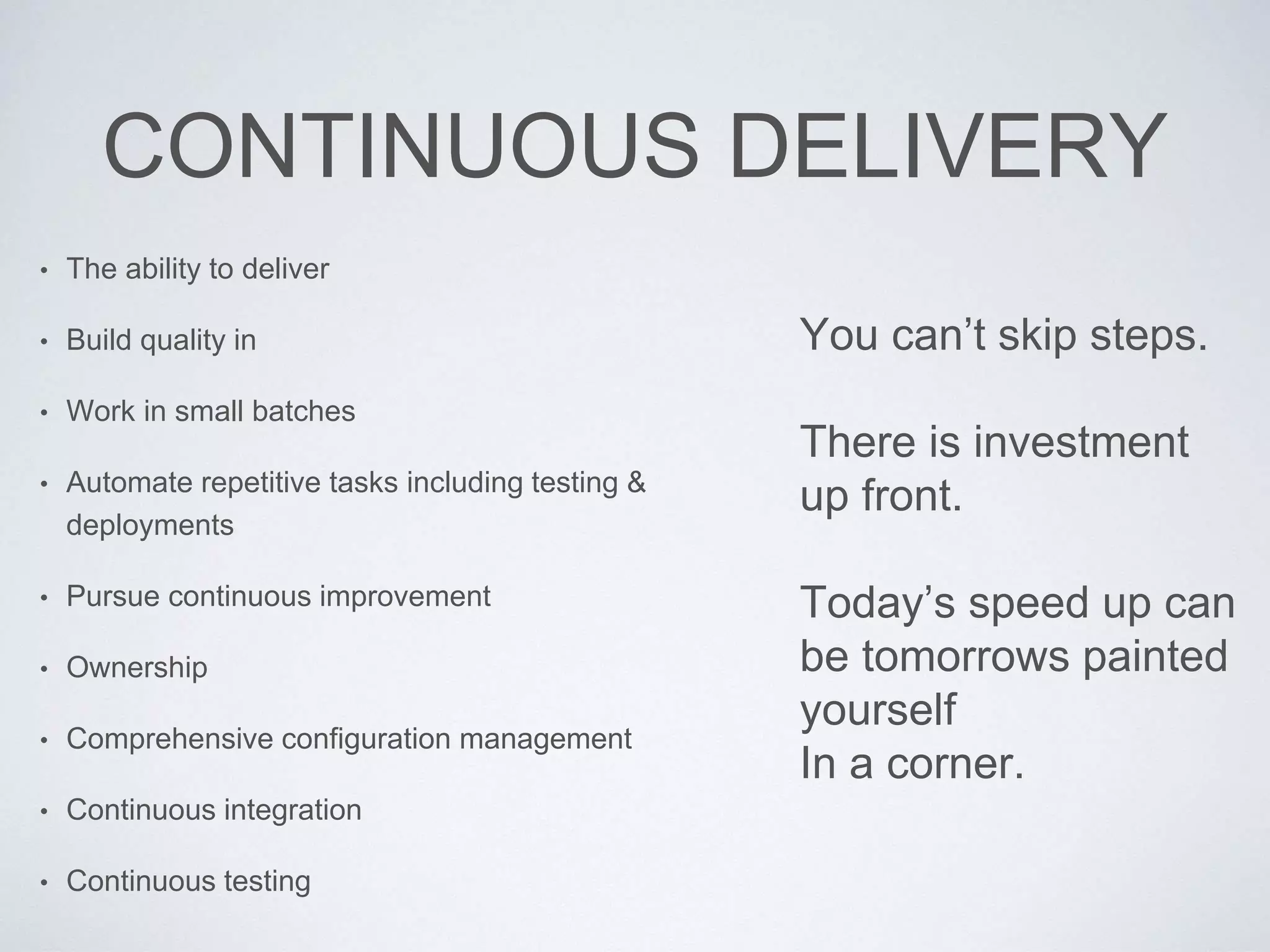 CONTINUOUS DELIVERY

• The ability to deliver
• Build quality in
• Work in small batches
• Automate repetitive tasks including testing & deployments
• Pursue continuous improvement
• Ownership
• Comprehensive configuration management
• Continuous integration
• Continuous testing

You can’t skip steps.

There is investment up front.

Today’s speed up can be tomorrows painted yourself
In a corner.